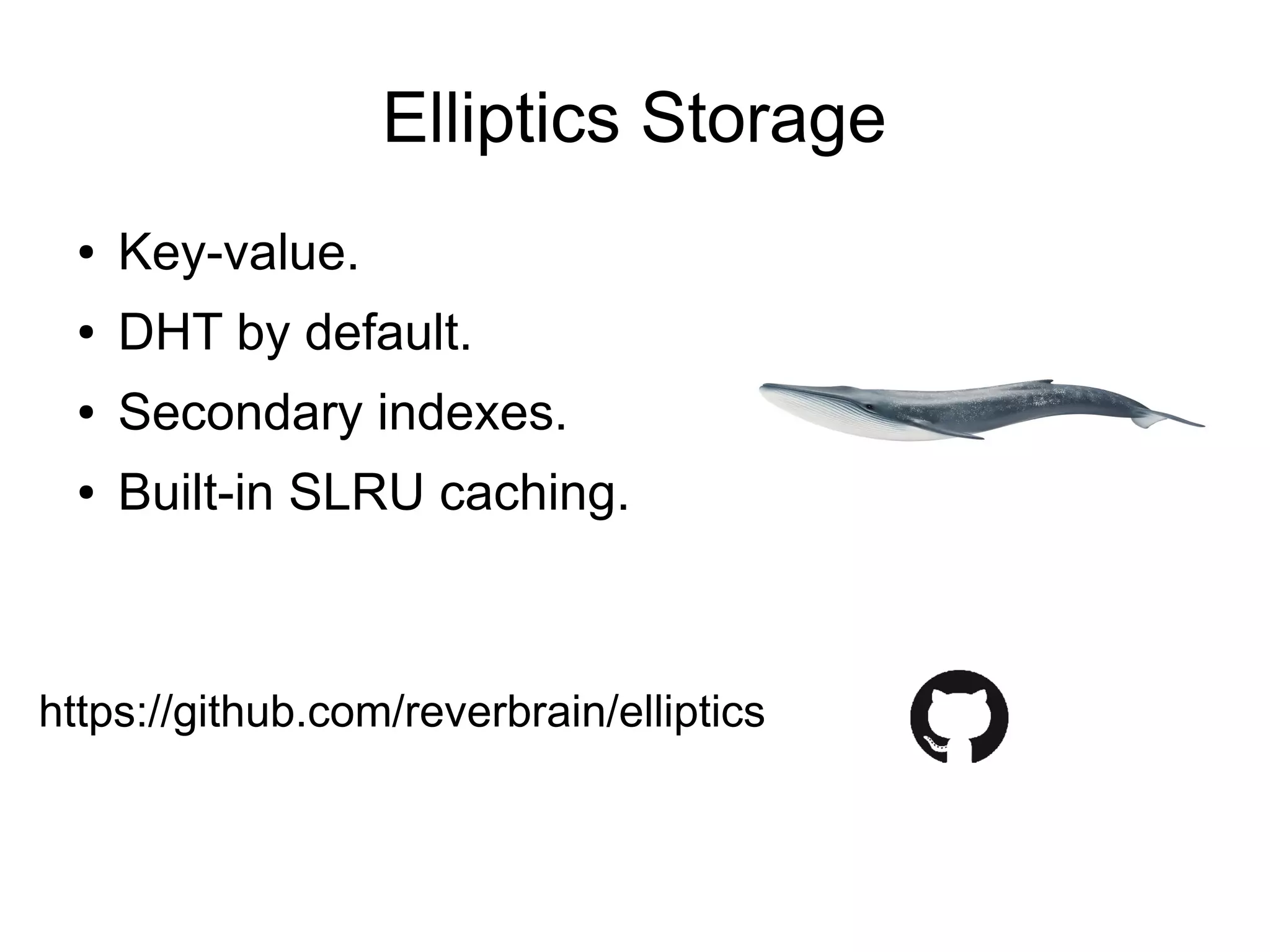 Elliptics Storage

• Key-value.
• DHT by default.
• Secondary indexes.
• Built-in SLRU caching.

https://github.com/reverbrain/elliptics